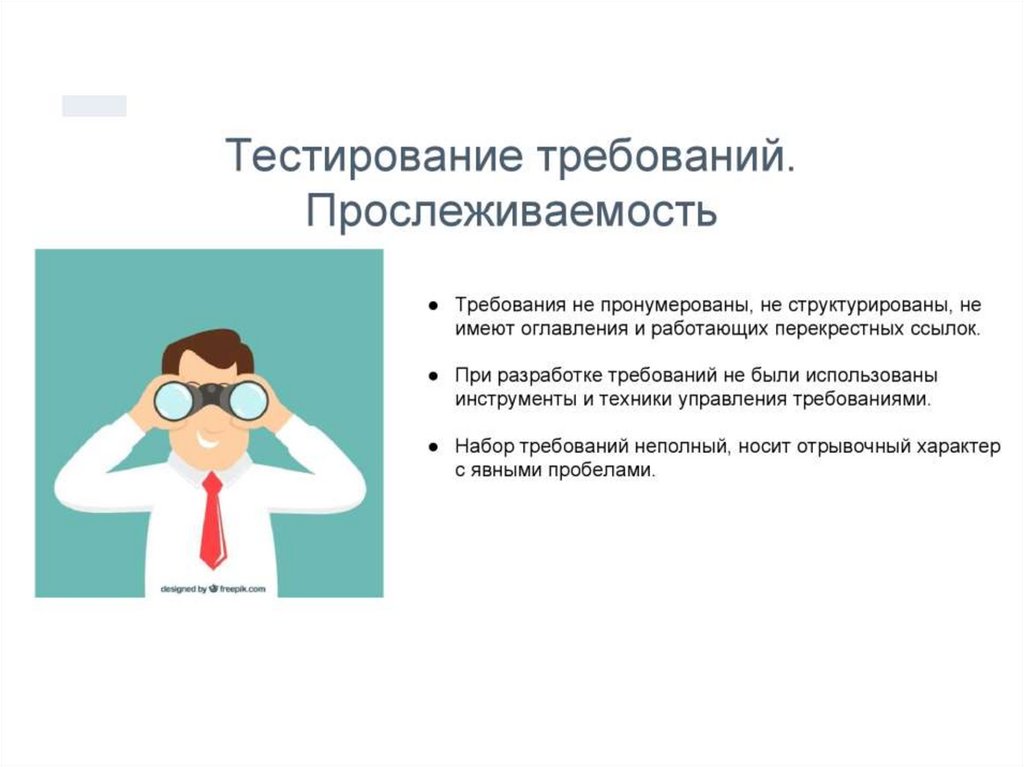 Тестирование требований. Прослеживаемость

designed by freepik.com

● Требования не пронумерованы, не структурированы, не имеют оглавления и работающих перекрестных ссылок.

● При разработке требований не были использованы инструменты и техники управления требованиями.

● Набор требований неполный, носит отрывочный характер с явными пробелами.